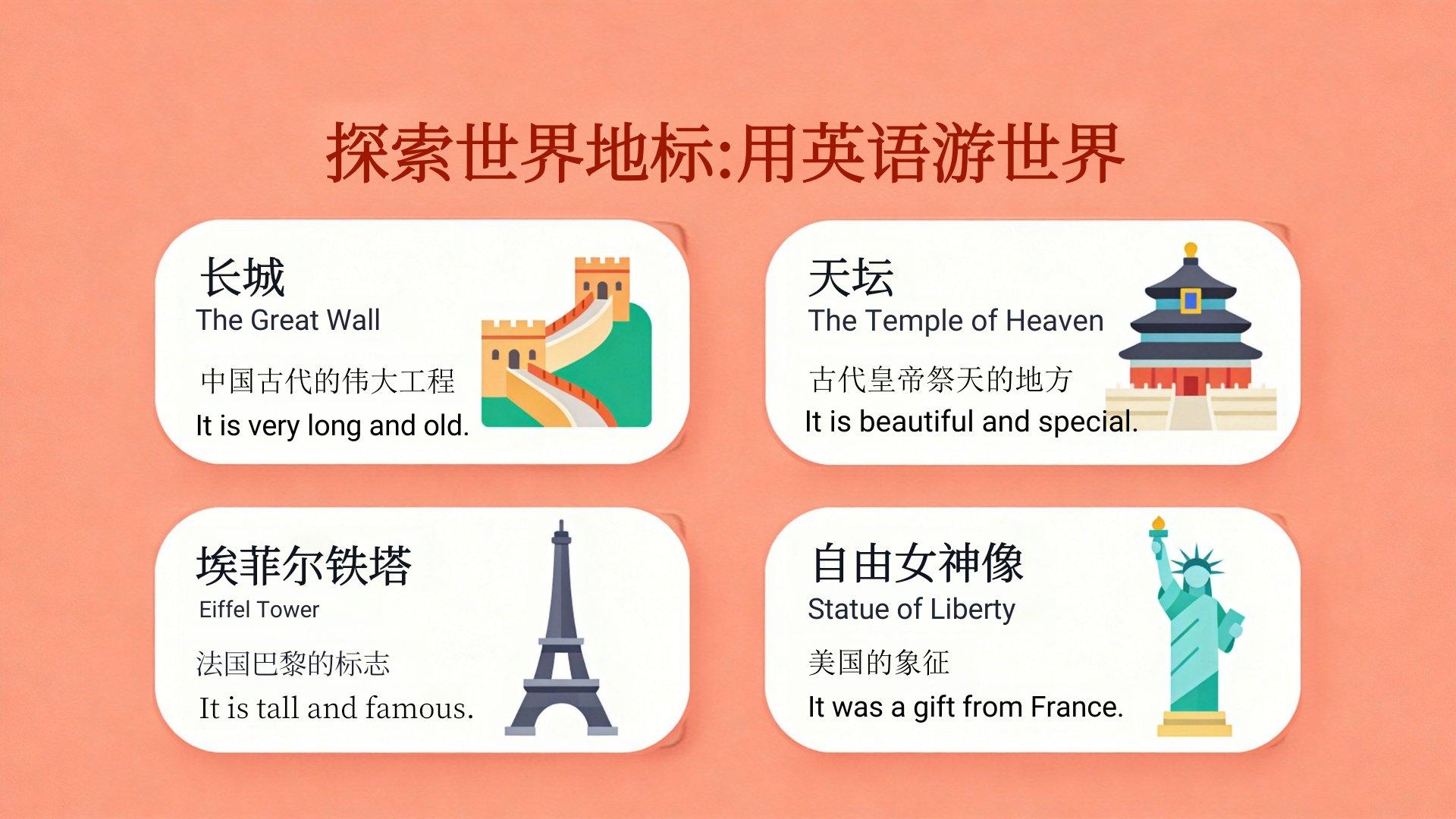 探索世界地标:用英语游世界

长城
The Great Wall
中国古代的伟大工程
It is very long and old.

天坛
The Temple of Heaven
古代皇帝祭天的地方
It is beautiful and special.

埃菲尔铁塔
Eiffel Tower
法国巴黎的标志
It is tall and famous.

自由女神像
Statue of Liberty
美国的象征
It was a gift from France.